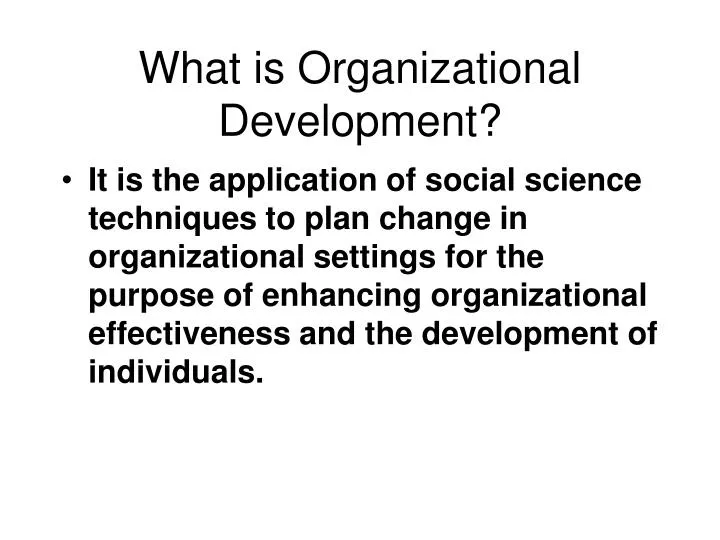 What is Organizational Development?

• It is the application of social science techniques to plan change in organizational settings for the purpose of enhancing organizational effectiveness and the development of individuals.